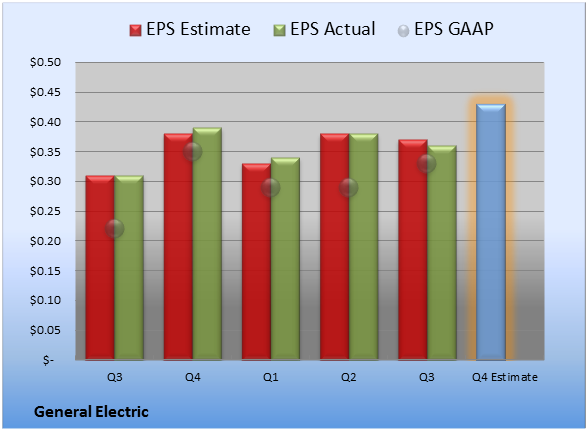 EPS Estimate EPS Actual EPS GAAP

$0.50
$0.45
$0.40
$0.35
$0.30
$0.25
$0.20
$0.15
$0.10
$0.05
$-

Q3 Q4 Q1 Q2 Q3 Q4 Estimate

General Electric